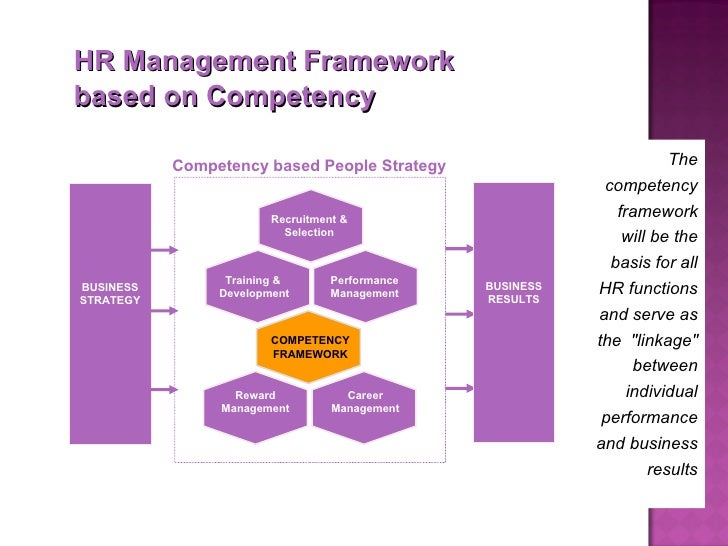 HR Management Framework based on Competency

Competency based People Strategy

BUSINESS STRATEGY

Recruitment & Selection

Training & Development

Performance Management

COMPETENCY FRAMEWORK

Reward Management

Career Management

BUSINESS RESULTS

The competency framework will be the basis for all HR functions and serve as the "linkage" between individual performance and business results